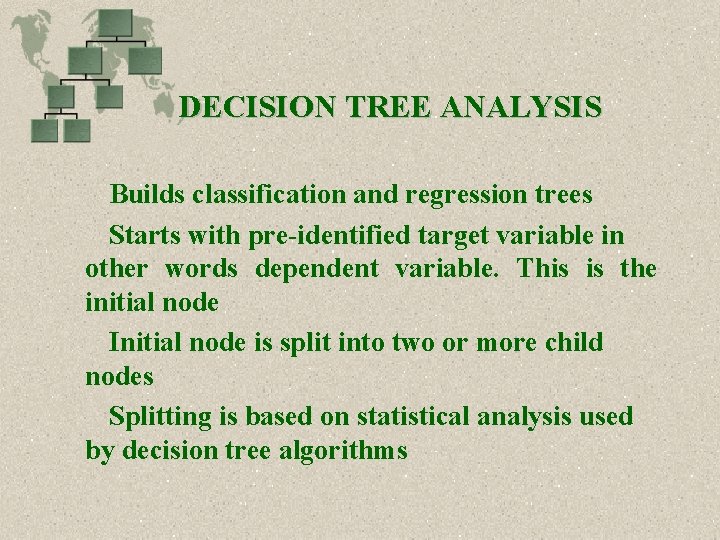 DECISION TREE ANALYSIS

Builds classification and regression trees

Starts with pre-identified target variable in other words dependent variable. This is the initial node

Initial node is split into two or more child nodes

Splitting is based on statistical analysis used by decision tree algorithms